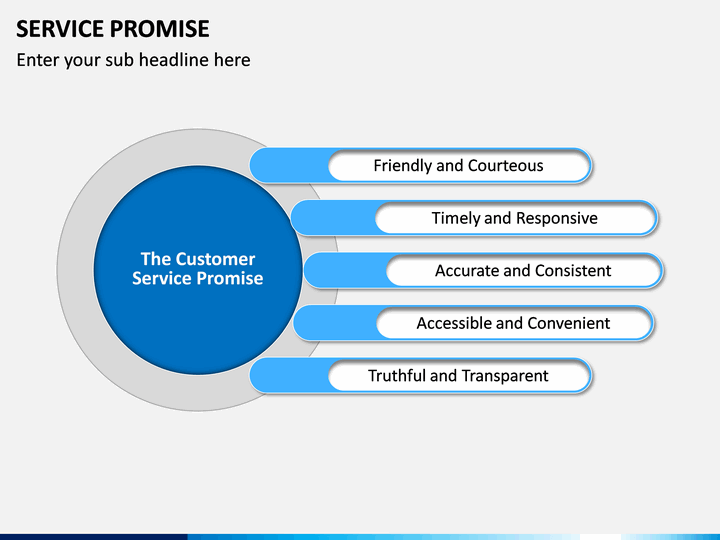 SERVICE PROMISE
Enter your sub headline here

The Customer Service Promise

Friendly and Courteous

Timely and Responsive

Accurate and Consistent

Accessible and Convenient

Truthful and Transparent